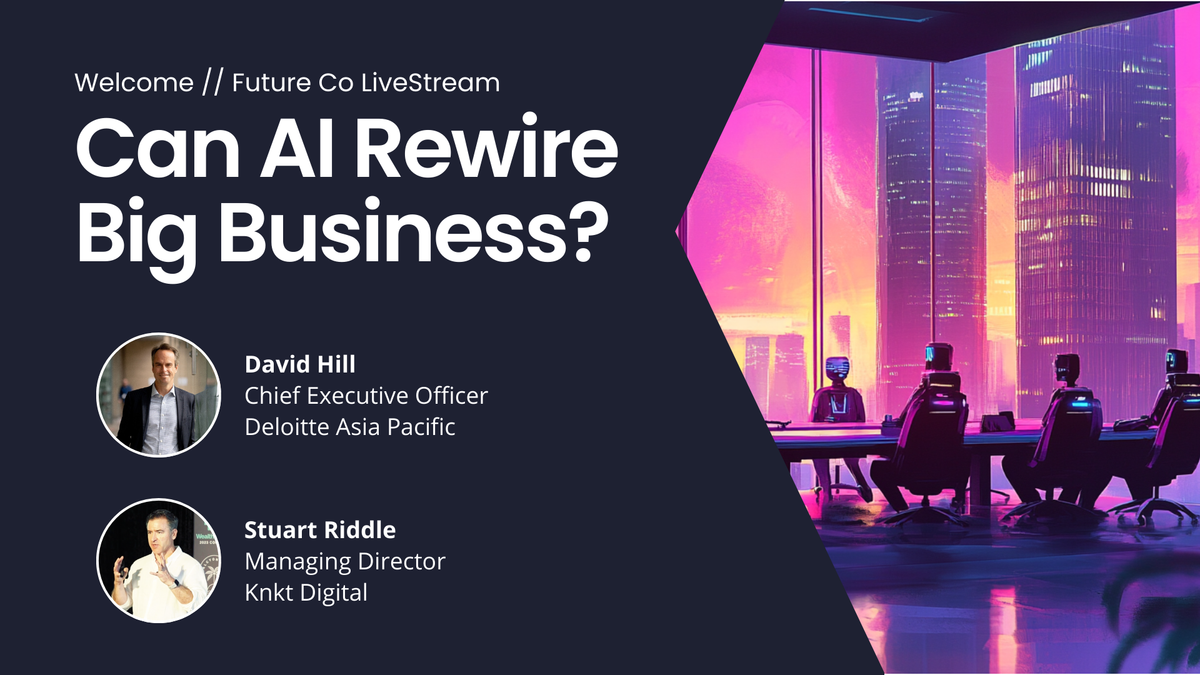 Welcome // Future Co LiveStream

Can AI Rewire Big Business?

David Hill
Chief Executive Officer
Deloitte Asia Pacific

Stuart Riddle
Managing Director
Knkt Digital